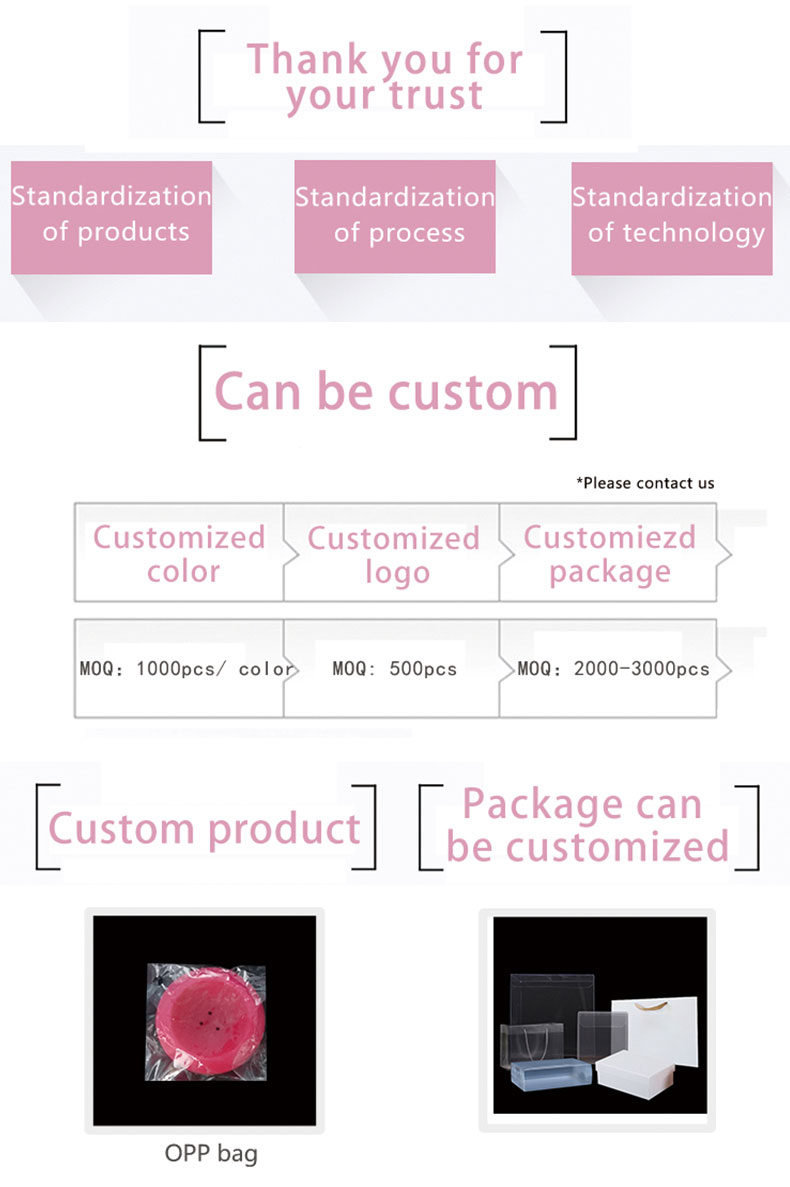 Thank you for your trust

Standardization of products

Standardization of process

Standardization of technology

Can be custom

*Please contact us

| Customized color | Customized logo | Customiezd package |
|---|---|---|
| MOQ: 1000pcs/ color | MOQ: 500pcs | MOQ: 2000-3000pcs |

Custom product

Package can be customized

OPP bag